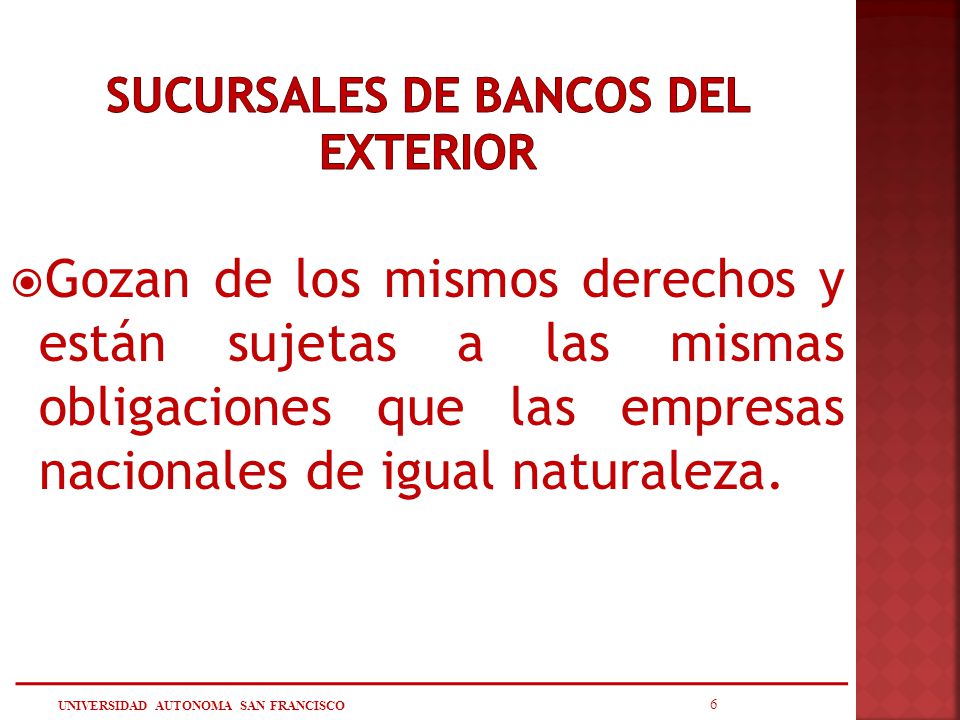 SUCURSALES DE BANCOS DEL EXTERIOR

Gozan de los mismos derechos y están sujetas a las mismas obligaciones que las empresas nacionales de igual naturaleza.

UNIVERSIDAD AUTONOMA SAN FRANCISCO

6